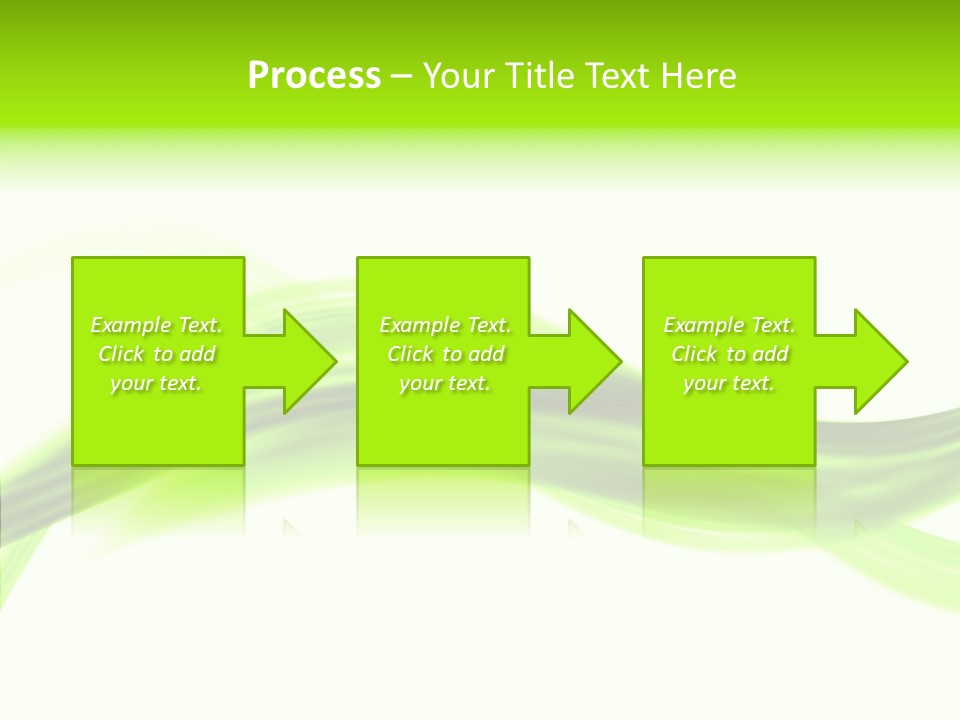 Process – Your Title Text Here

Example Text. Click to add your text.

Example Text. Click to add your text.

Example Text. Click to add your text.